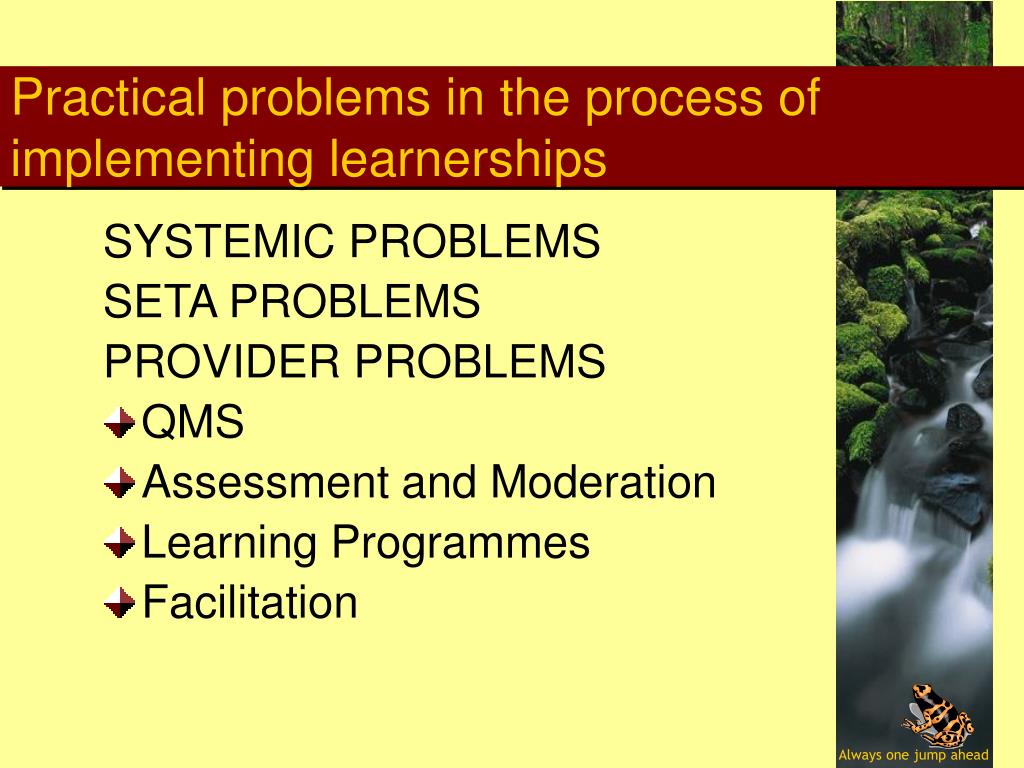 Practical problems in the process of implementing learnerships

SYSTEMIC PROBLEMS
SETA PROBLEMS
PROVIDER PROBLEMS
QMS
Assessment and Moderation
Learning Programmes
Facilitation

Always one jump ahead